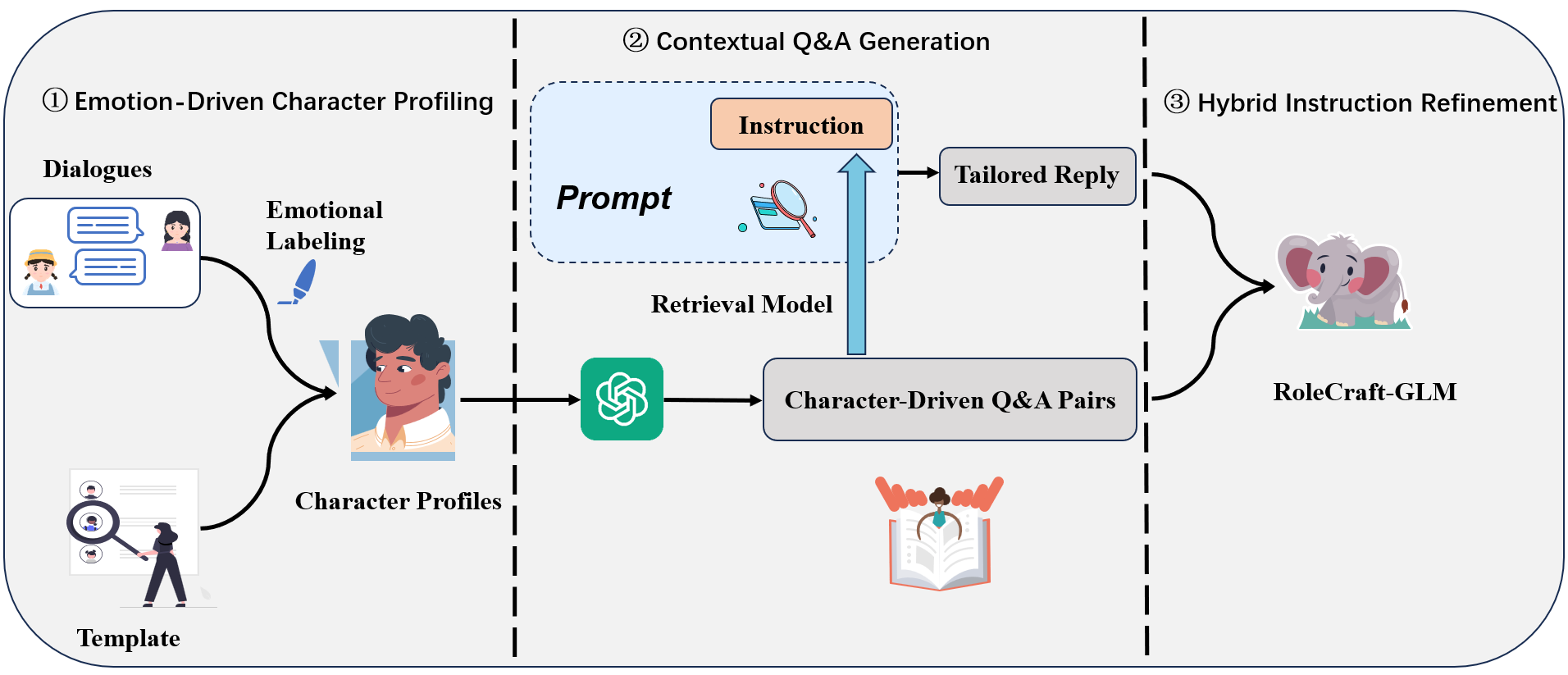 ① Emotion-Driven Character Profiling

Dialogues

Emotional Labeling

Character Profiles

Template

② Contextual Q&A Generation

Instruction

Prompt

Retrieval Model

Character-Driven Q&A Pairs

Tailored Reply

③ Hybrid Instruction Refinement

RoleCraft-GLM